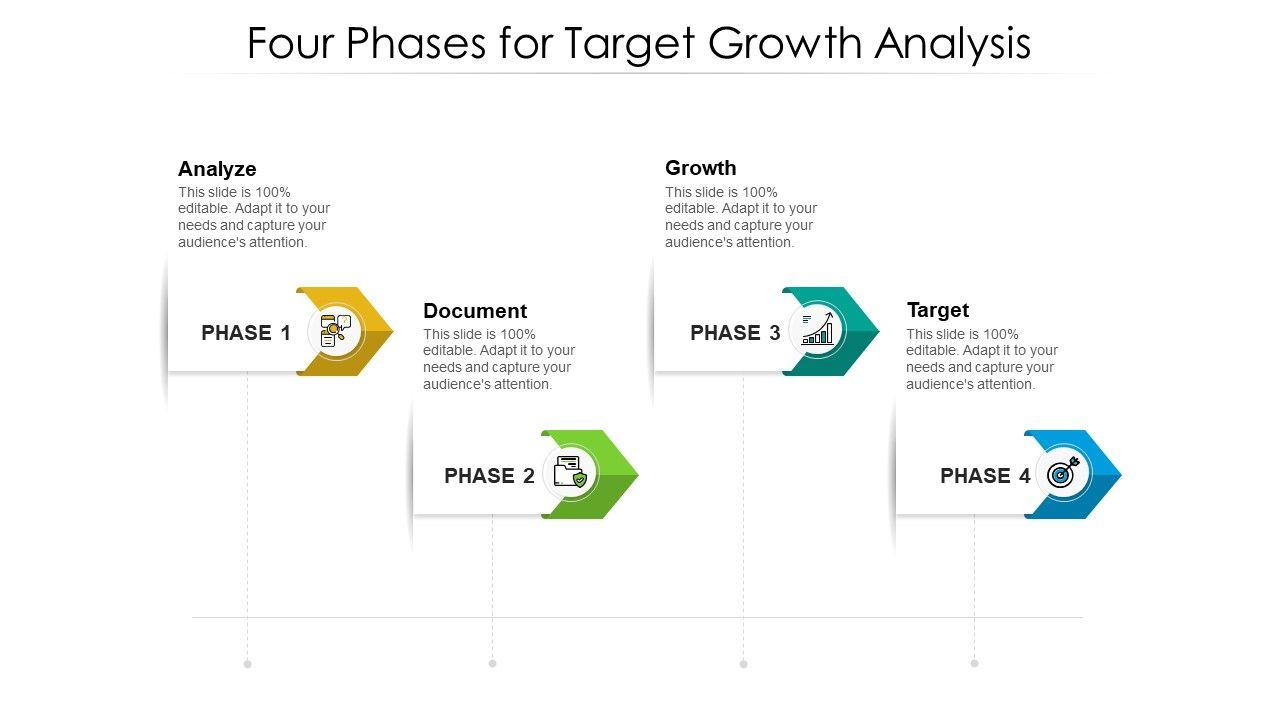 Four Phases for Target Growth Analysis

Analyze
This slide is 100% editable. Adapt it to your needs and capture your audience's attention.

PHASE 1

Document
This slide is 100% editable. Adapt it to your needs and capture your audience's attention.

PHASE 2

Growth
This slide is 100% editable. Adapt it to your needs and capture your audience's attention.

PHASE 3

Target
This slide is 100% editable. Adapt it to your needs and capture your audience's attention.

PHASE 4